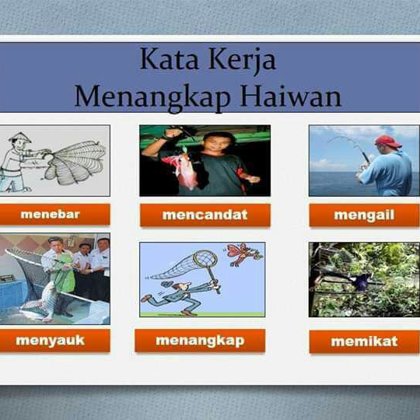 Kata Kerja
Menangkap Haiwan

menebar

mencandat

mengail

menyauk

menangkap

memikat